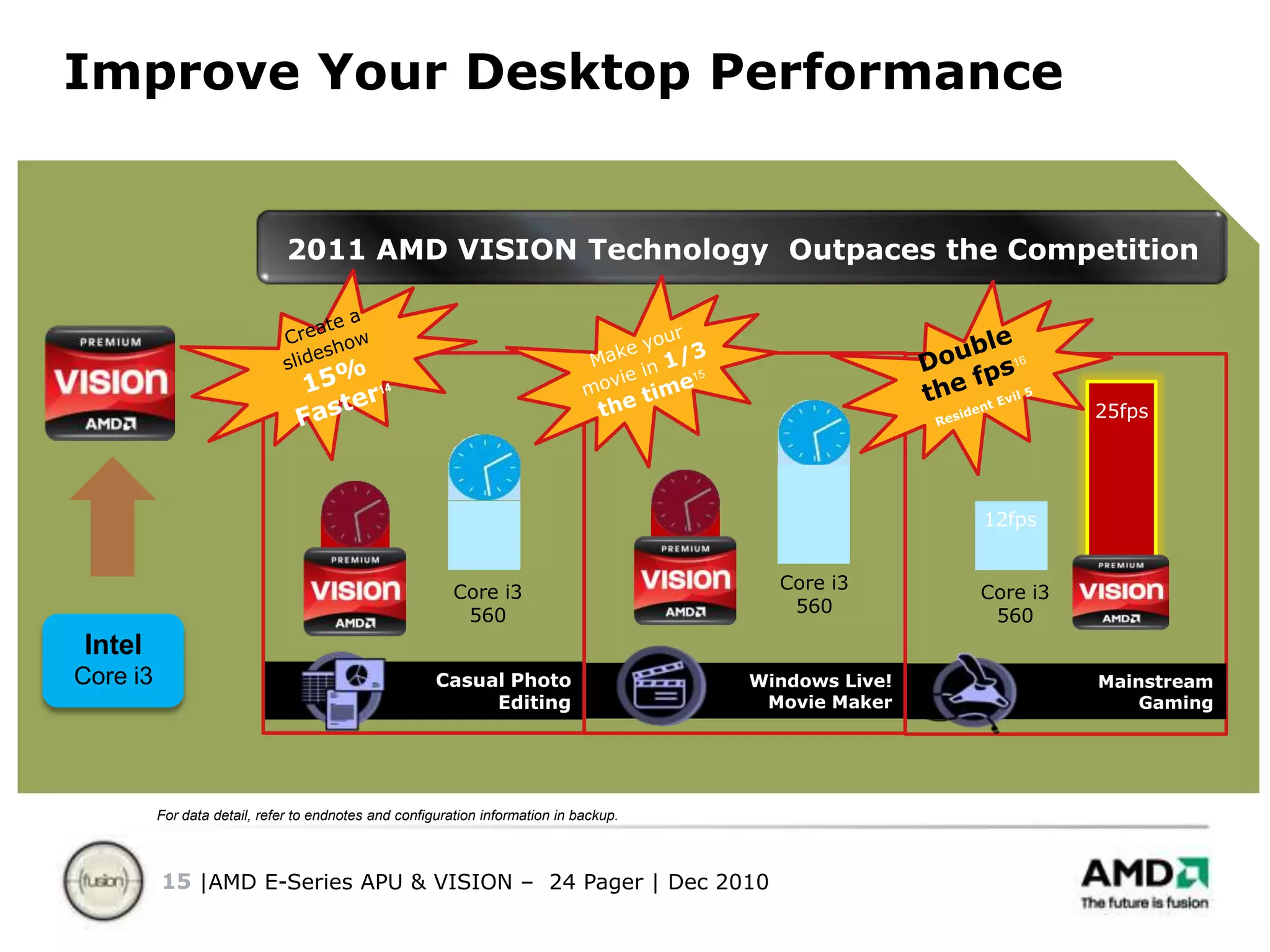 Improve Your Desktop Performance

2011 AMD VISION Technology Outpaces the Competition

PREMIUM
VISION
AMD

Intel
Core i3

Create a slideshow 15% Faster$^{14}$

PREMIUM
VISION
AMD

Core i3
560

Casual Photo Editing

Make your movie in 1/3 the time$^{15}$

PREMIUM
VISION
AMD

Core i3
560

Windows Live! Movie Maker

Double the fps$^{16}$
Resident Evil 5

12fps

Core i3
560

25fps

PREMIUM
VISION
AMD

Mainstream Gaming

For data detail, refer to endnotes and configuration information in backup.

fusion

15 |AMD E-Series APU & VISION – 24 Pager | Dec 2010

AMD
The future is fusion